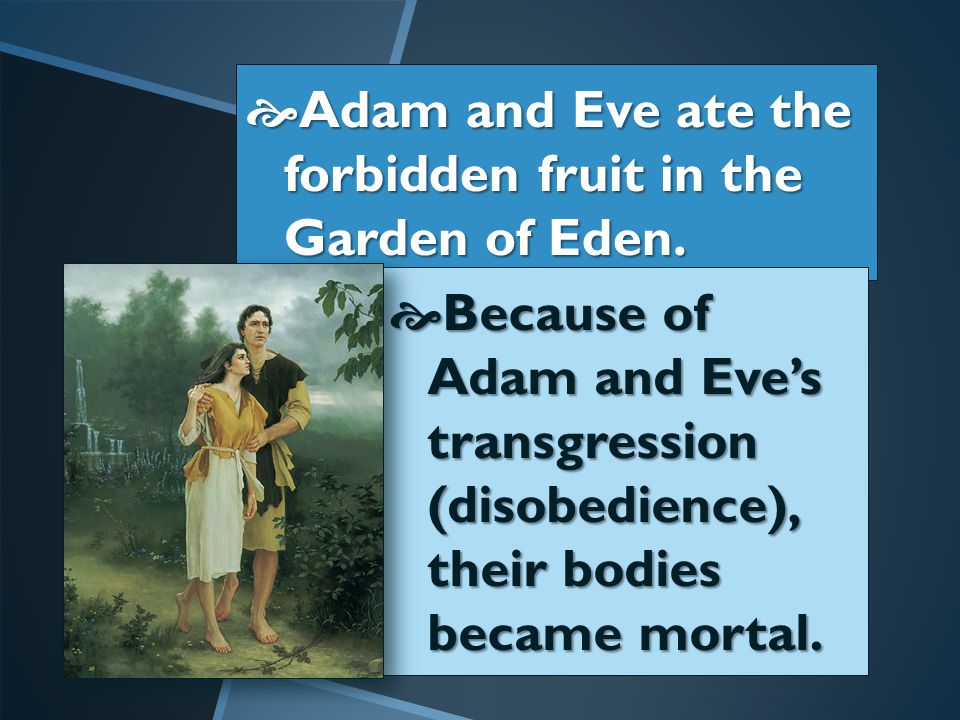 Adam and Eve ate the forbidden fruit in the Garden of Eden.

Because of Adam and Eve's transgression (disobedience), their bodies became mortal.